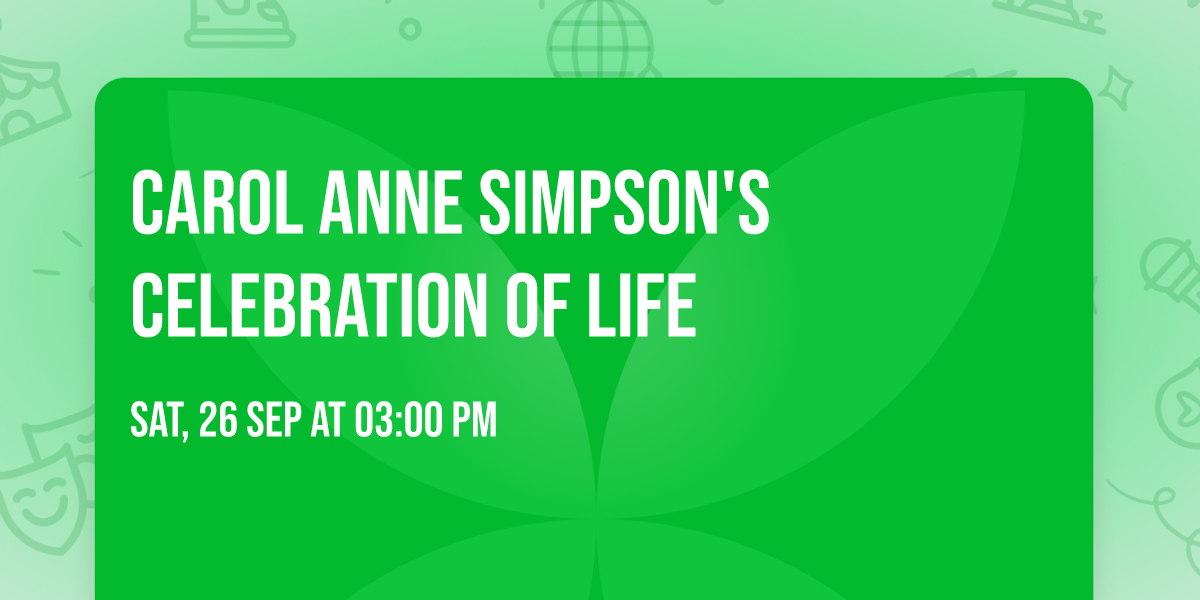 CAROL ANNE SIMPSON'S CELEBRATION OF LIFE

SAT, 26 SEP AT 03:00 PM